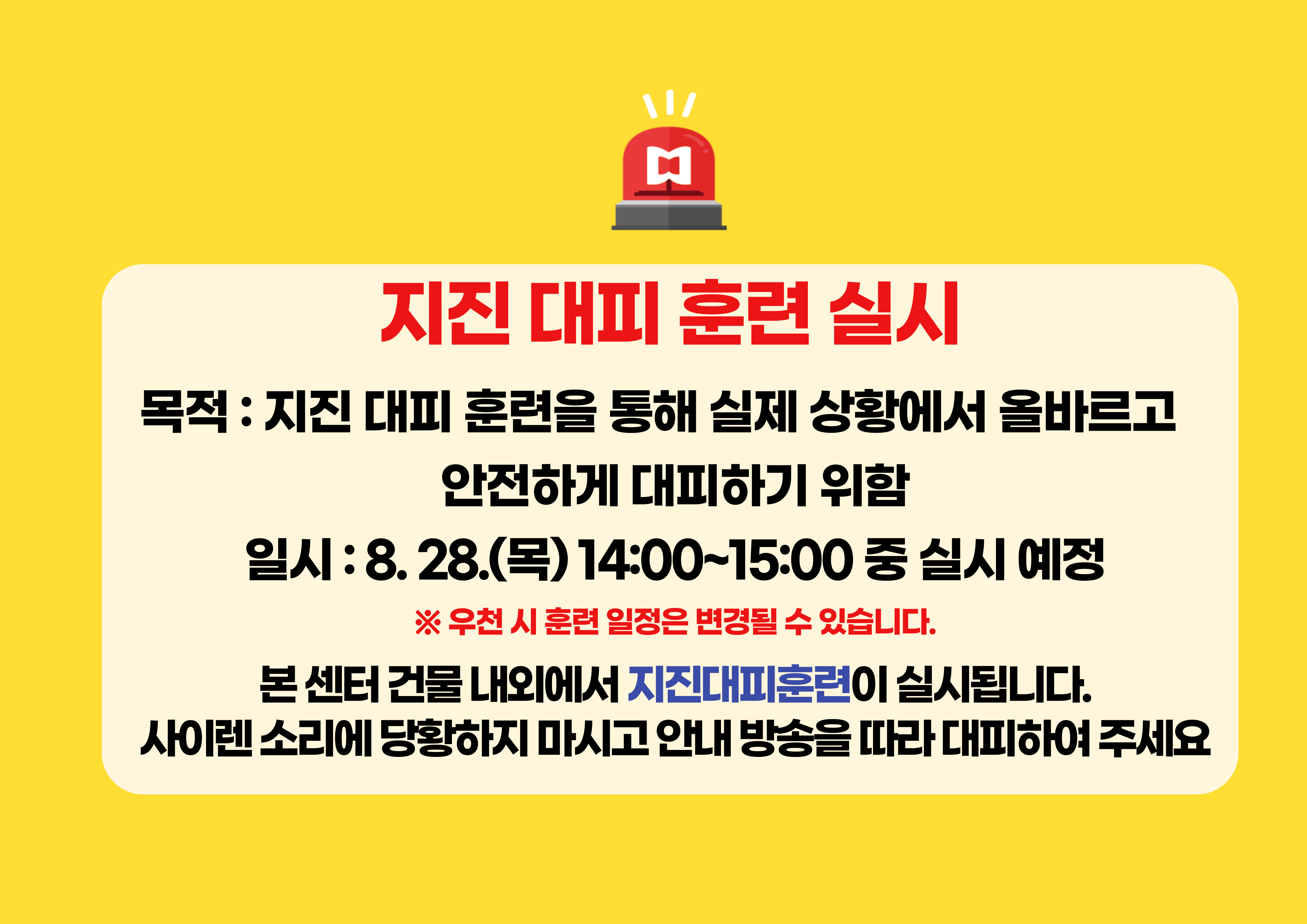 지진 대피 훈련 실시

목적 : 지진 대피 훈련을 통해 실제 상황에서 올바르고 안전하게 대피하기 위함

일시 : 8. 28.(목) 14:00~15:00 중 실시 예정

※ 우천 시 훈련 일정은 변경될 수 있습니다.

본 센터 건물 내외에서 지진대피훈련이 실시됩니다.
사이렌 소리에 당황하지 마시고 안내 방송을 따라 대피하여 주세요